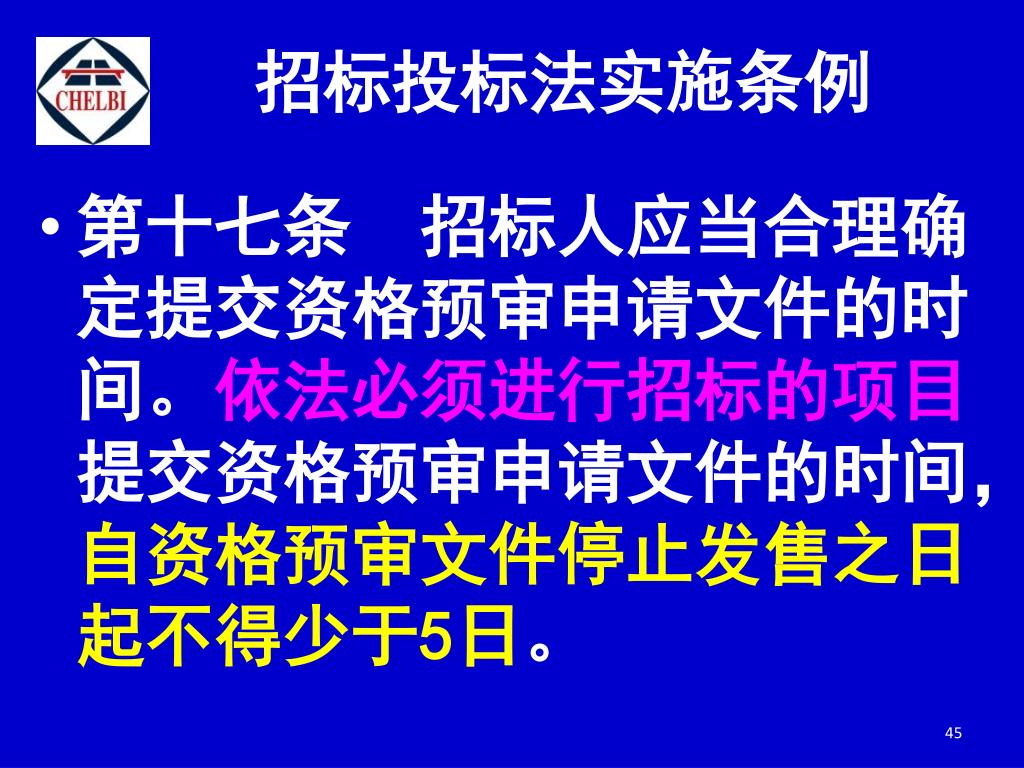 CHELBI

招标投标法实施条例

• 第十七条　招标人应当合理确定提交资格预审申请文件的时间。依法必须进行招标的项目提交资格预审申请文件的时间，自资格预审文件停止发售之日起不得少于5日。

45